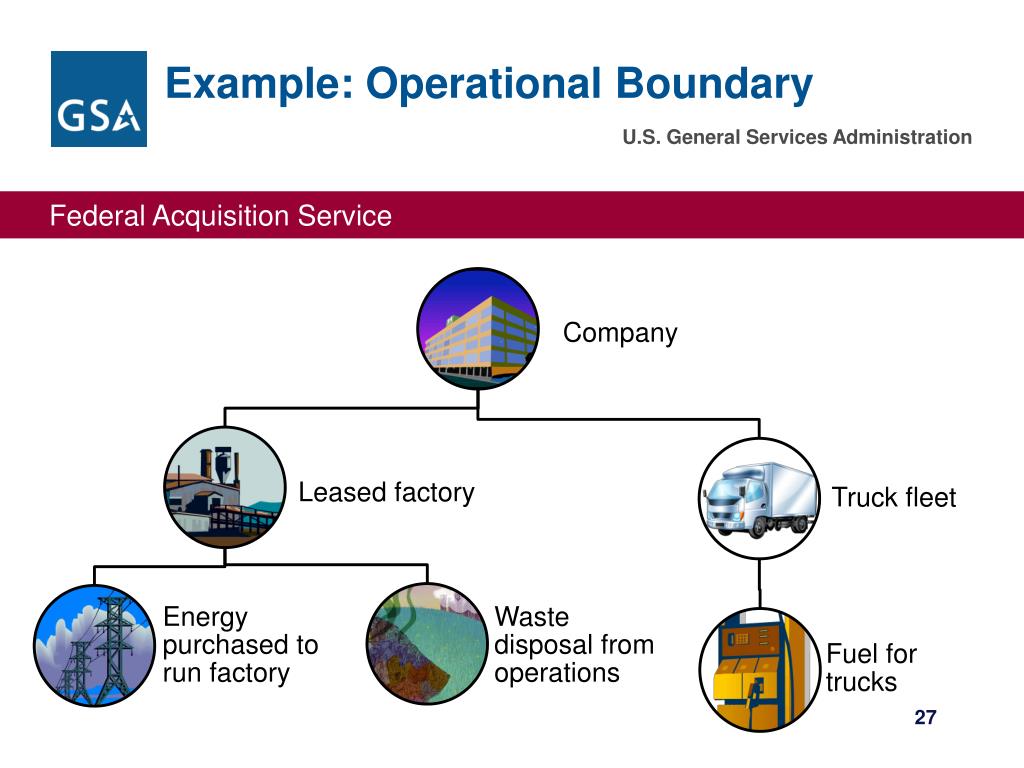 GSA

Example: Operational Boundary

U.S. General Services Administration

Federal Acquisition Service

Company

Leased factory

Truck fleet

Energy purchased to run factory

Waste disposal from operations

Fuel for trucks

27